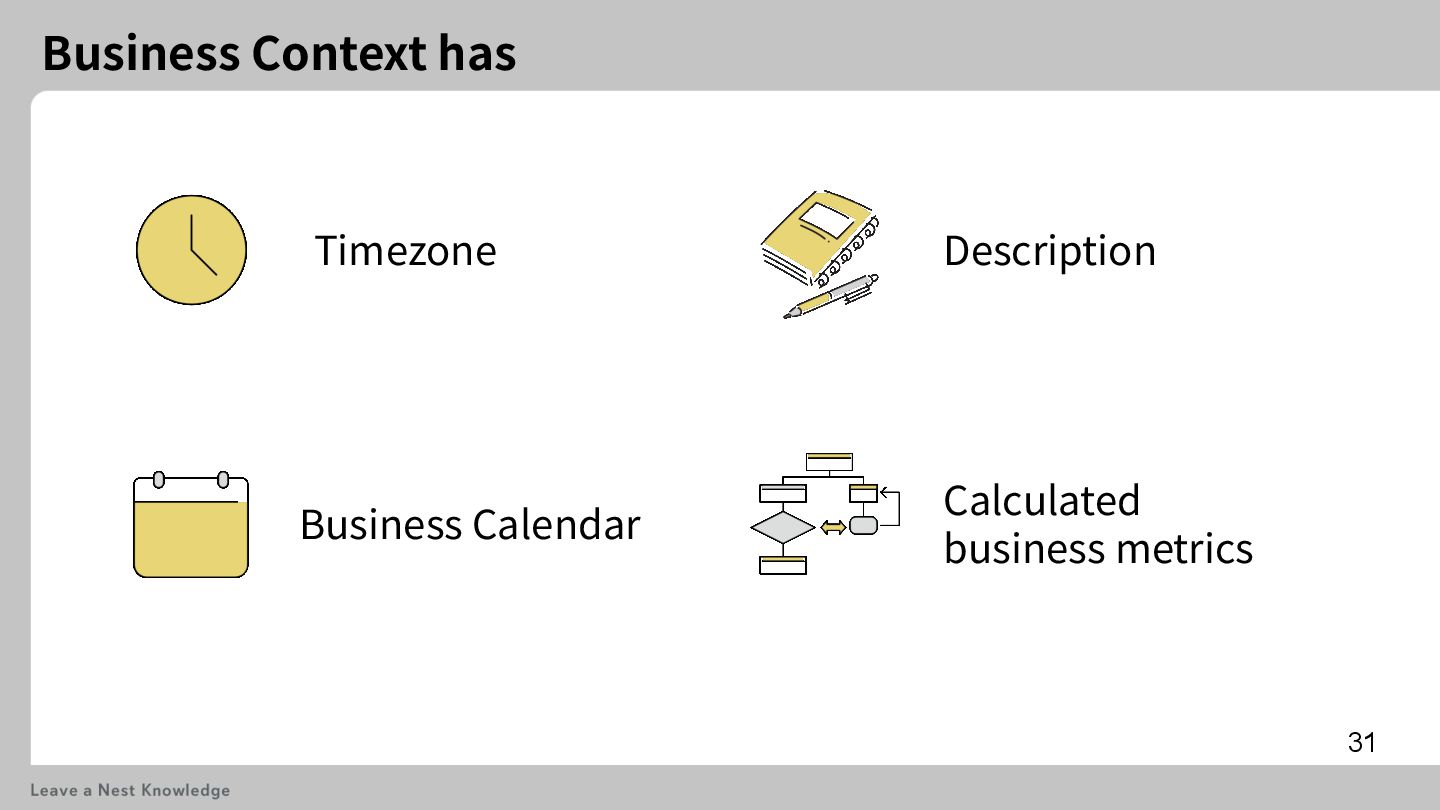 Business Context has

Timezone

Description

Business Calendar

Calculated business metrics

31

Leave a Nest Knowledge